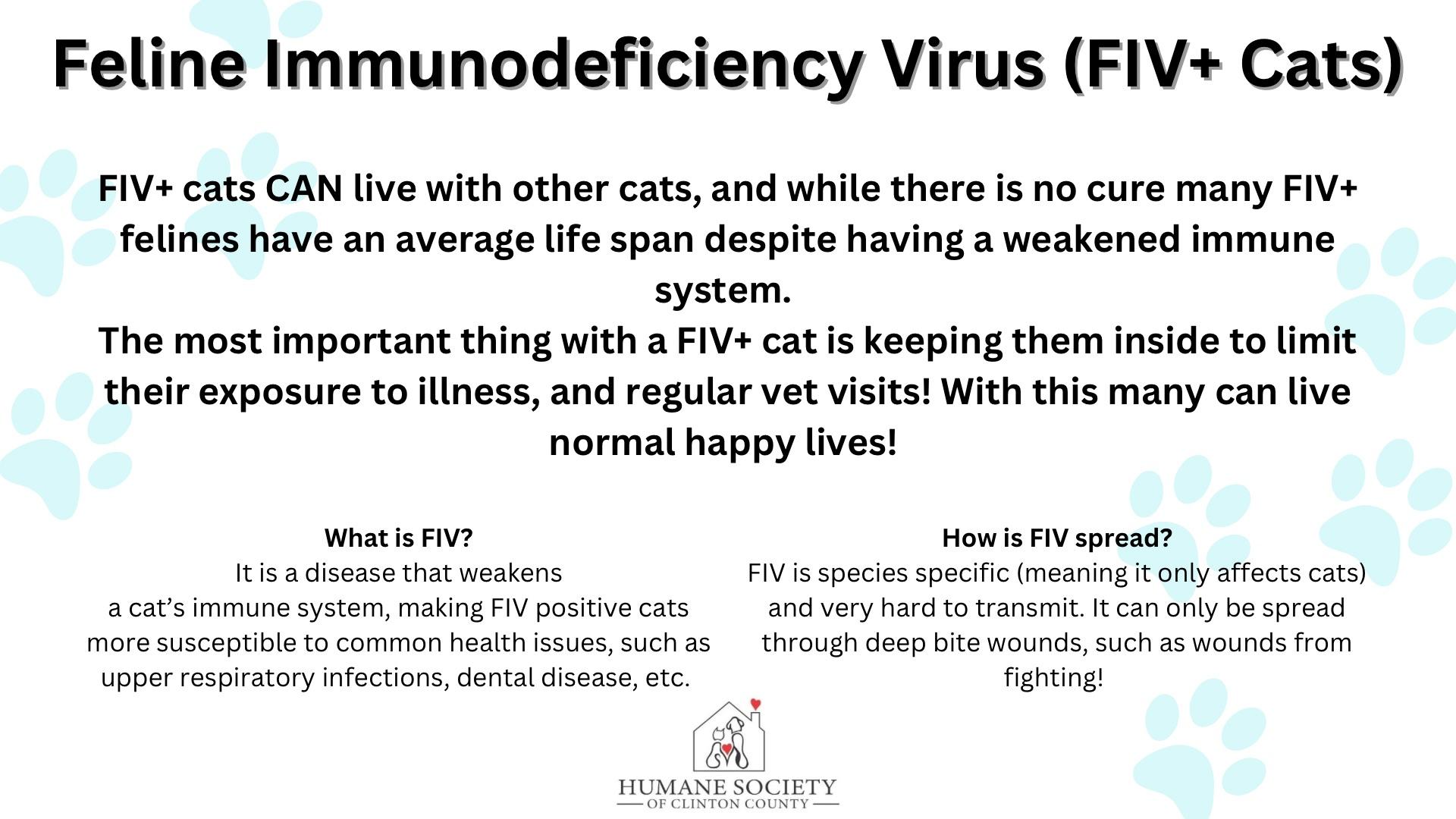 Feline Immunodeficiency Virus (FIV+ Cats)

FIV+ cats CAN live with other cats, and while there is no cure many FIV+ felines have an average life span despite having a weakened immune system.
The most important thing with a FIV+ cat is keeping them inside to limit their exposure to illness, and regular vet visits! With this many can live normal happy lives!

What is FIV?
It is a disease that weakens a cat's immune system, making FIV positive cats more susceptible to common health issues, such as upper respiratory infections, dental disease, etc.

How is FIV spread?
FIV is species specific (meaning it only affects cats) and very hard to transmit. It can only be spread through deep bite wounds, such as wounds from fighting!

HUMANE SOCIETY
OF CLINTON COUNTY